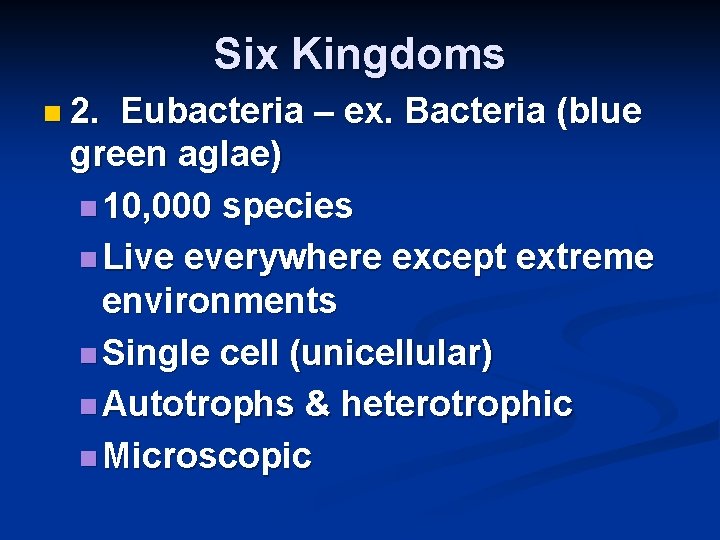 Six Kingdoms

2. Eubacteria – ex. Bacteria (blue green aglae)

10,000 species

Live everywhere except extreme environments

Single cell (unicellular)

Autotrophs & heterotrophic

Microscopic